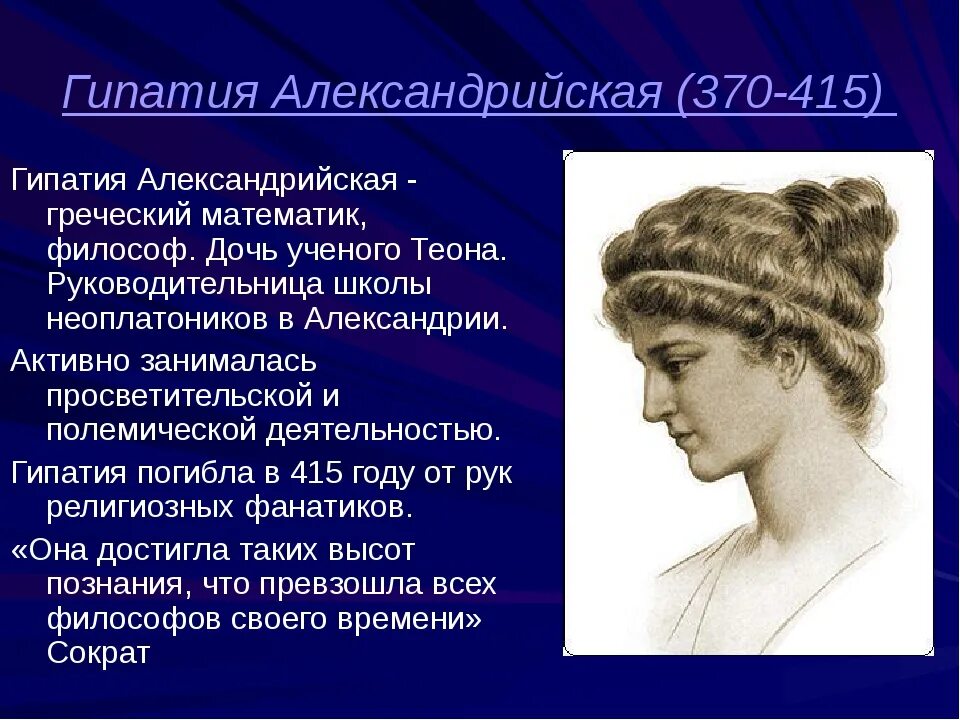 Гипатия Александрийская (370-415)

Гипатия Александрийская - греческий математик, философ. Дочь ученого Теона. Руководительница школы неоплатоников в Александрии.

Активно занималась просветительской и полемической деятельностью.

Гипатия погибла в 415 году от рук религиозных фанатиков.

«Она достигла таких высот познания, что превзошла всех философов своего времени» Сократ